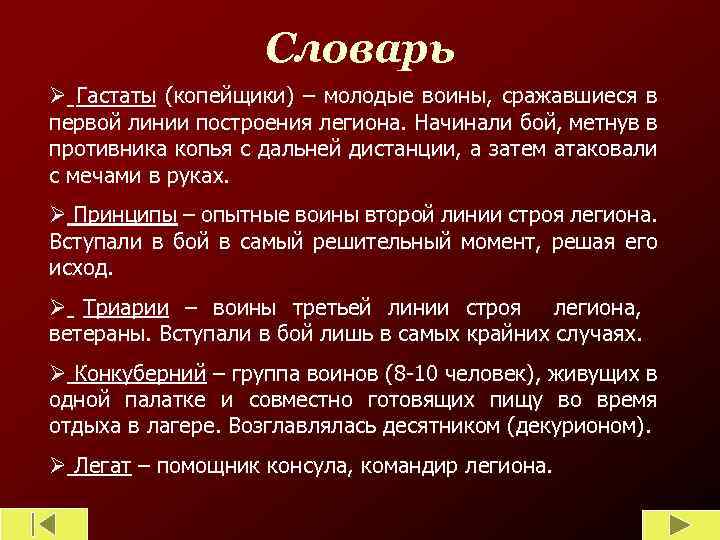 Словарь

➢ Гастаты (копейщики) – молодые воины, сражавшиеся в первой линии построения легиона. Начинали бой, метнув в противника копья с дальней дистанции, а затем атаковали с мечами в руках.

➢ Принципы – опытные воины второй линии строя легиона. Вступали в бой в самый решительный момент, решая его исход.

➢ Триарии – воины третьей линии строя легиона, ветераны. Вступали в бой лишь в самых крайних случаях.

➢ Конкуберний – группа воинов (8-10 человек), живущих в одной палатке и совместно готовящих пищу во время отдыха в лагере. Возглавлялась десятником (декурионом).

➢ Легат – помощник консула, командир легиона.